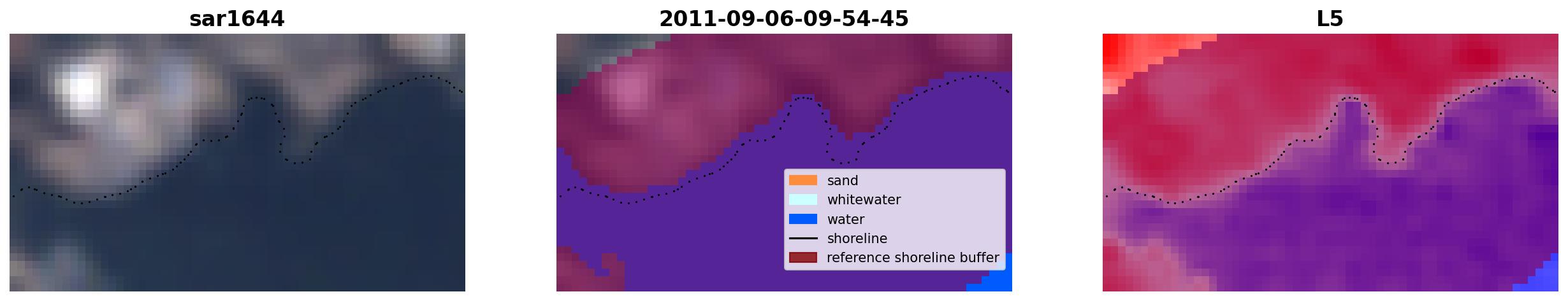 sar1644

2011-09-06-09-54-45

sand
whitewater
water
shoreline
reference shoreline buffer

L5